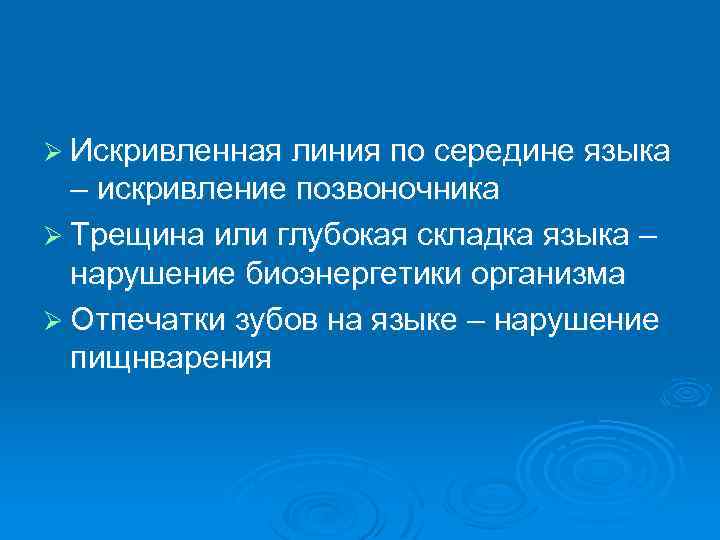 ➢ Искривленная линия по середине языка – искривление позвоночника

➢ Трещина или глубокая складка языка – нарушение биоэнергетики организма

➢ Отпечатки зубов на языке – нарушение пищнварения